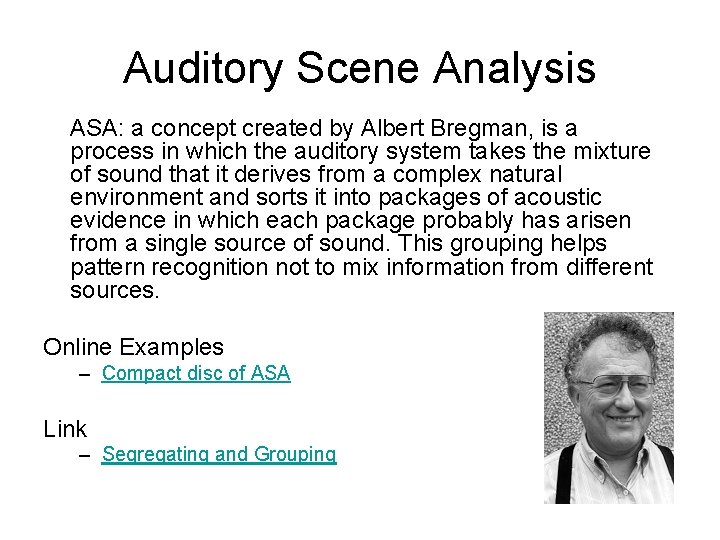 Auditory Scene Analysis

ASA: a concept created by Albert Bregman, is a process in which the auditory system takes the mixture of sound that it derives from a complex natural environment and sorts it into packages of acoustic evidence in which each package probably has arisen from a single source of sound. This grouping helps pattern recognition not to mix information from different sources.

Online Examples
– Compact disc of ASA

Link
– Segregating and Grouping